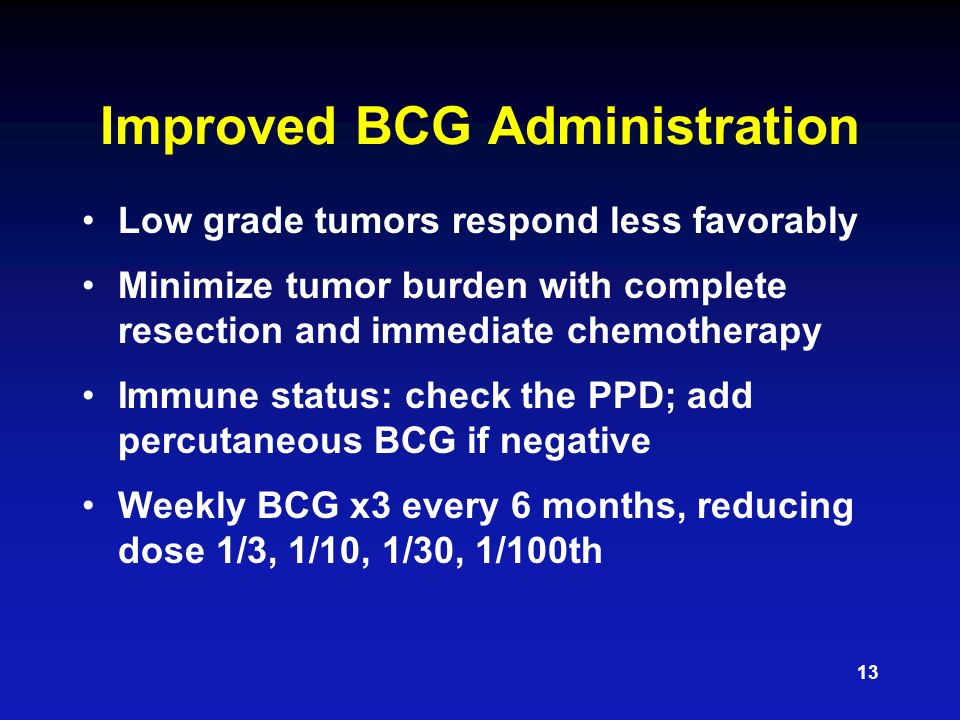 Improved BCG Administration

• Low grade tumors respond less favorably

• Minimize tumor burden with complete resection and immediate chemotherapy

• Immune status: check the PPD; add percutaneous BCG if negative

• Weekly BCG x3 every 6 months, reducing dose 1/3, 1/10, 1/30, 1/100th

13